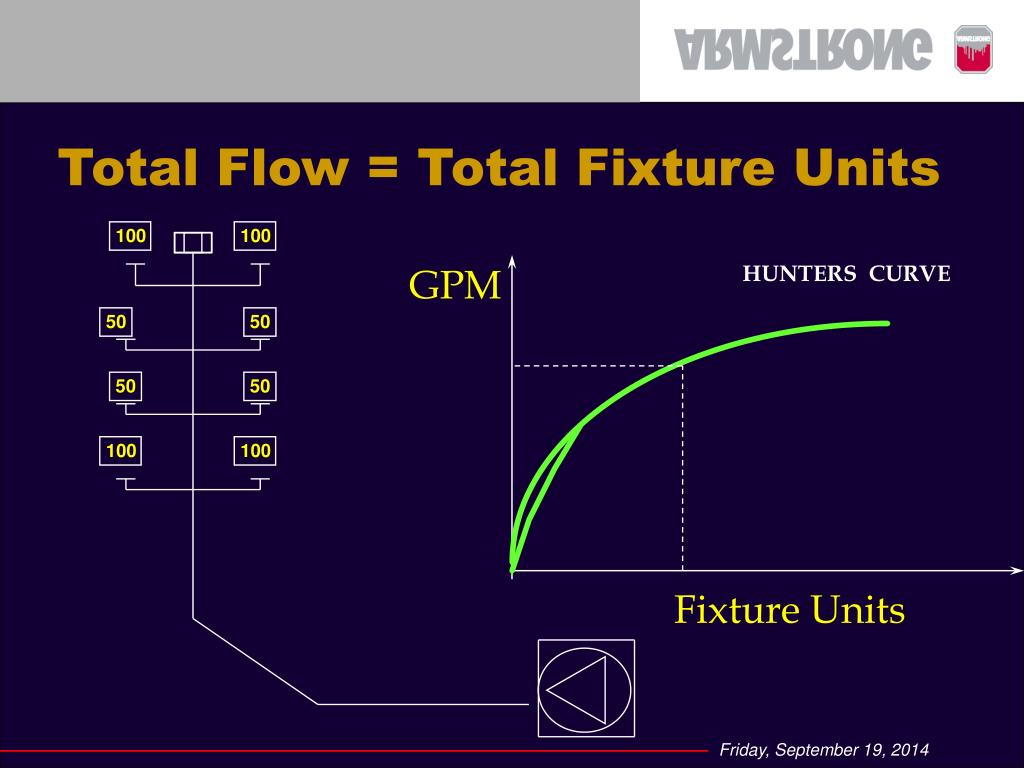 ARMSTRONG

Total Flow = Total Fixture Units

100
100
50
50
50
50
100
100

GPM

HUNTERS CURVE

Fixture Units

Friday, September 19, 2014